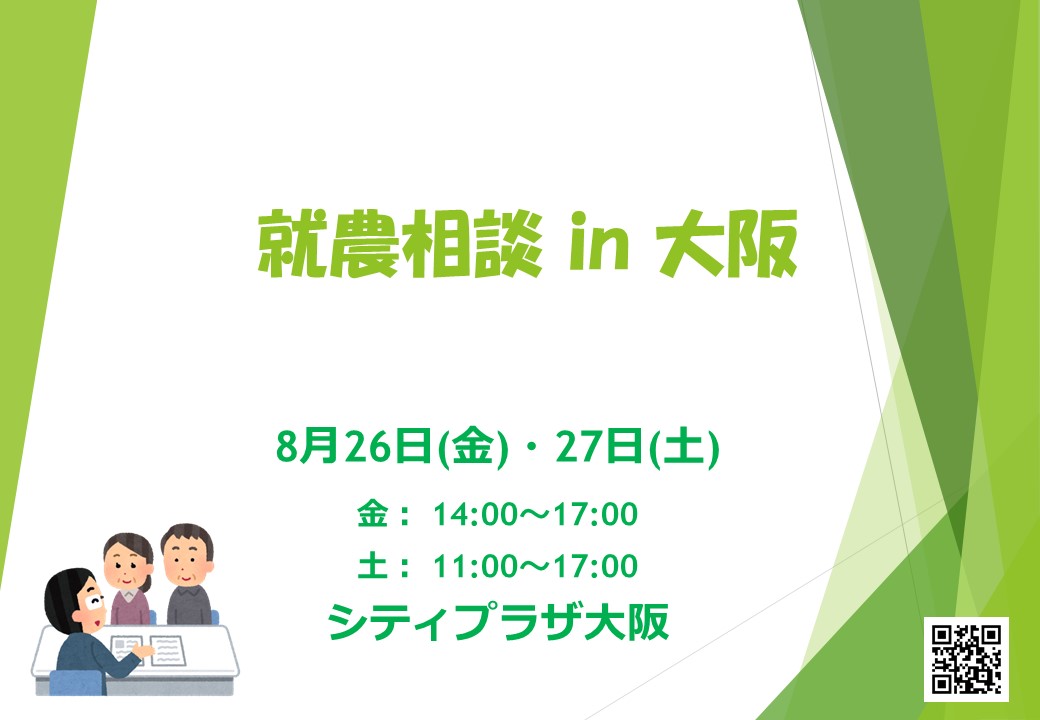 就農相談 in 大阪

8月26日(金)・27日(土)

金： 14:00～17:00

土： 11:00～17:00

シティプラザ大阪